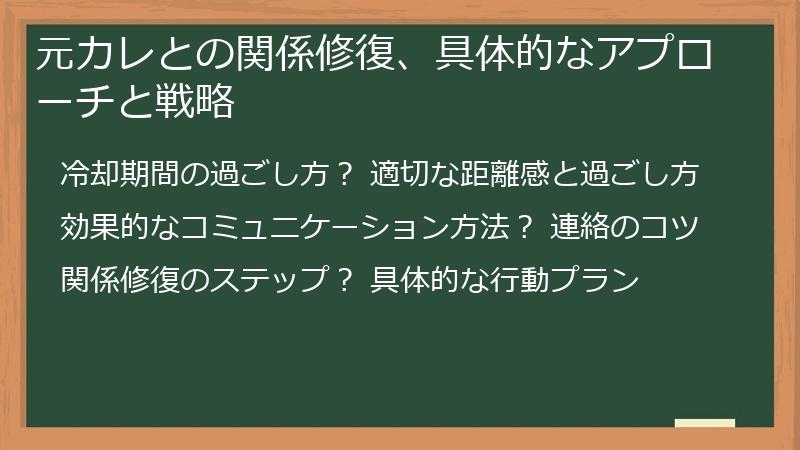 元カレとの関係修復、具体的なアプローチと戦略

冷却期間の過ごし方？ 適切な距離感と過ごし方

効果的なコミュニケーション方法？ 連絡のコツ

関係修復のステップ？ 具体的な行動プラン